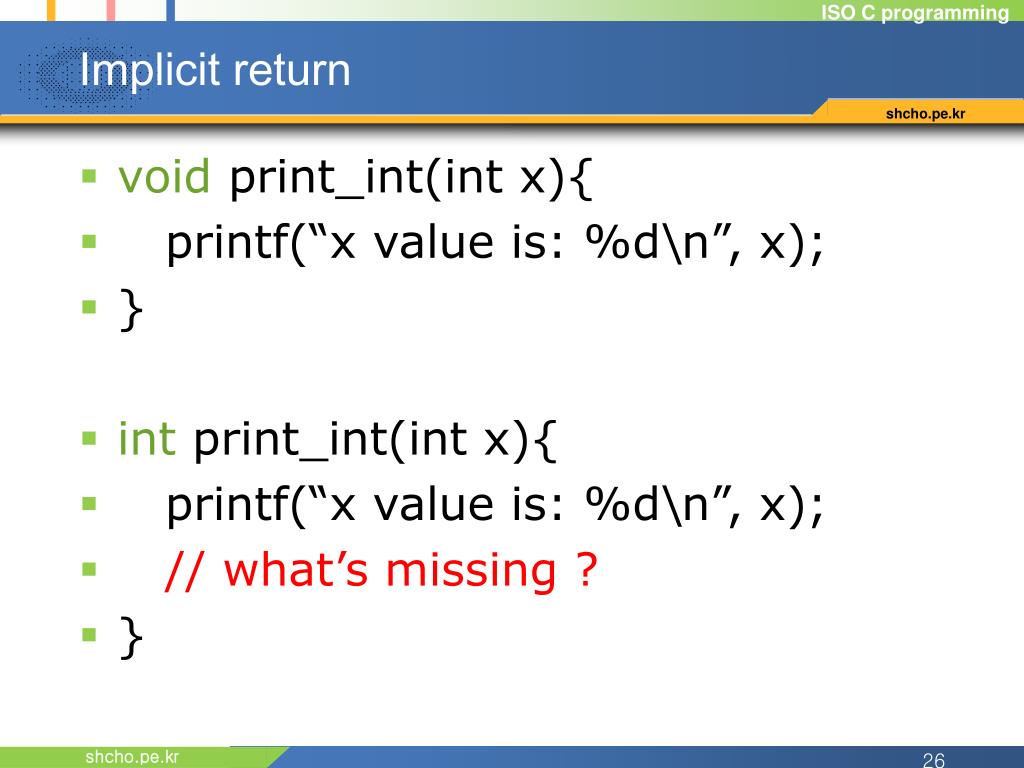 ISO C programming

Implicit return

shcho.pe.kr

▪ void print_int(int x){
▪ printf(“x value is: %d\n”, x);
▪ }

▪ int print_int(int x){
▪ printf(“x value is: %d\n”, x);
▪ // what’s missing ?
▪ }

shcho.pe.kr

26